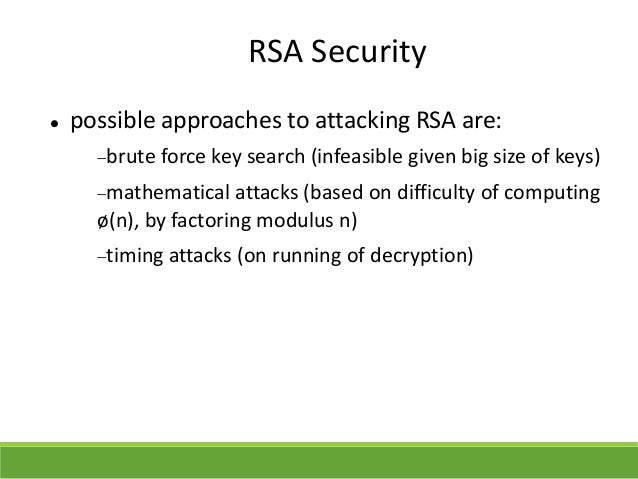 RSA Security

• possible approaches to attacking RSA are:

–brute force key search (infeasible given big size of keys)

–mathematical attacks (based on difficulty of computing ø(n), by factoring modulus n)

–timing attacks (on running of decryption)